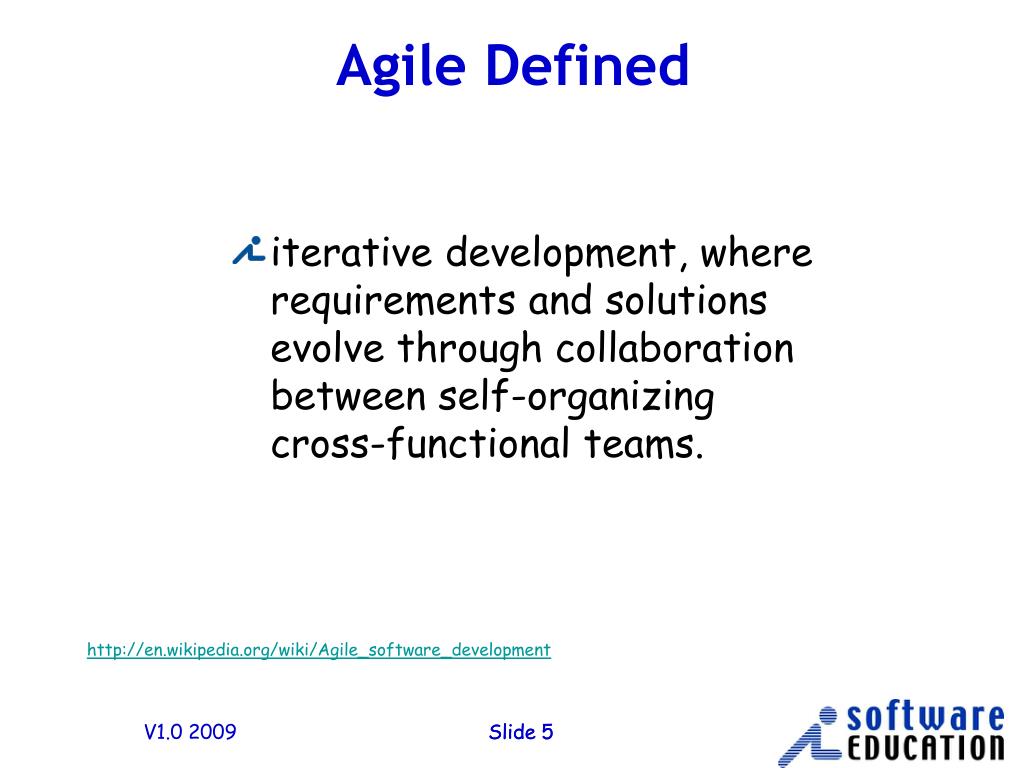 Agile Defined

iterative development, where requirements and solutions evolve through collaboration between self-organizing cross-functional teams.

http://en.wikipedia.org/wiki/Agile_software_development

V1.0 2009

Slide 5

software EDUCATION